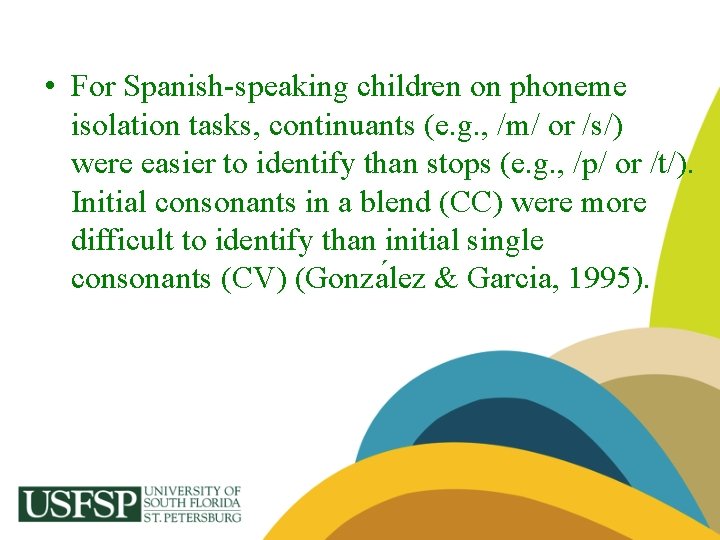 • For Spanish-speaking children on phoneme isolation tasks, continuants (e.g., /m/ or /s/) were easier to identify than stops (e.g., /p/ or /t/). Initial consonants in a blend (CC) were more difficult to identify than initial single consonants (CV) (González & Garcia, 1995).

USFSP UNIVERSITY OF SOUTH FLORIDA ST. PETERSBURG